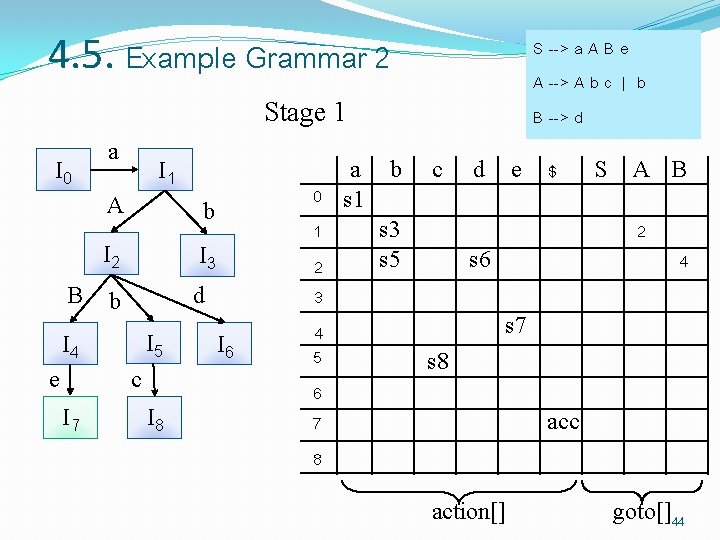 4.5. Example Grammar 2

S --> a A B e

A --> A b c | b

B --> d

Stage 1

$I_0$ a $I_1$ A b $I_2$ $I_3$ B b d $I_4$ $I_5$ $I_6$ e c $I_7$ $I_8$

| | a | b | c | d | e | $ | S | A | B |
|---|---|---|---|---|---|---|---|---|---|
| 0 | s1 | | | | | | | | |
| 1 | | s3 | | | | | | 2 | |
| 2 | | s5 | | s6 | | | | | 4 |
| 3 | | | | | | | | | |
| 4 | | | | | s7 | | | | |
| 5 | | | s8 | | | | | | |
| 6 | | | | | | | | | |
| 7 | | | | | | acc | | | |
| 8 | | | | | | | | | |

action[] goto[]

44